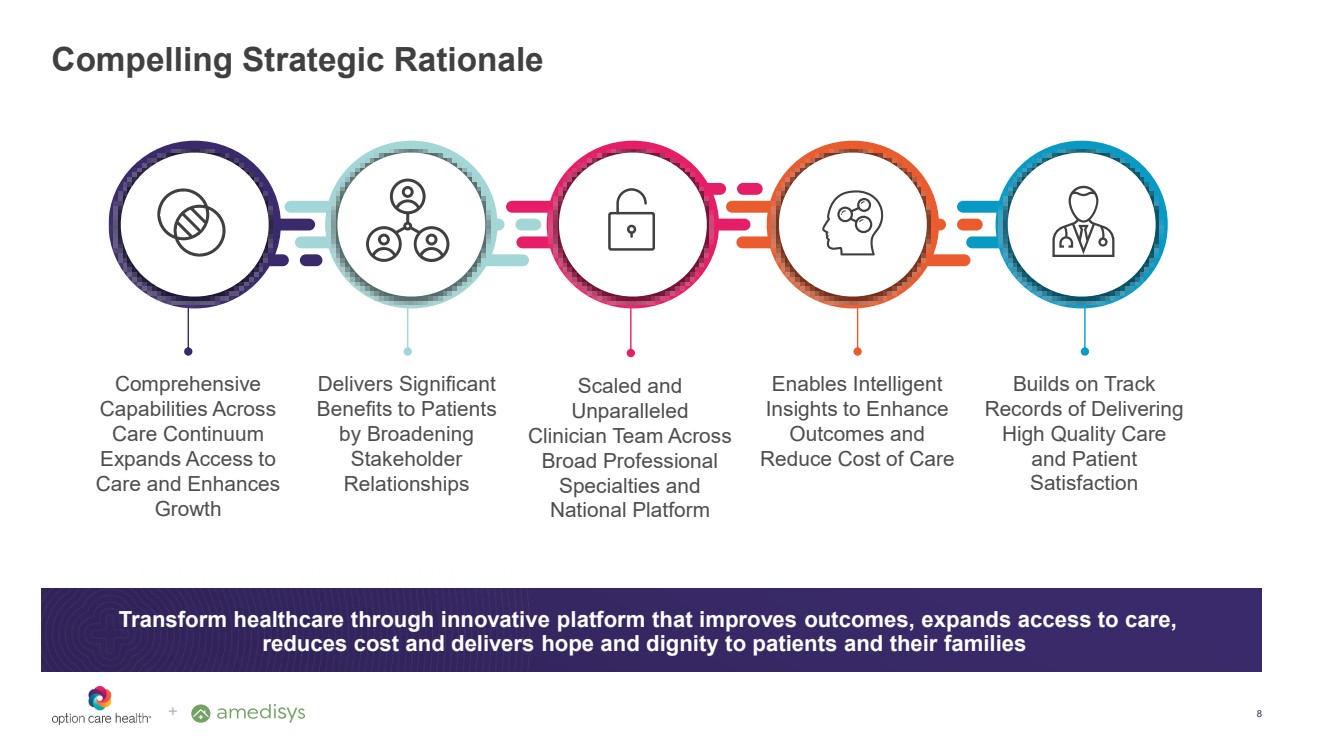 Compelling Strategic Rationale

Comprehensive Capabilities Across Care Continuum Expands Access to Care and Enhances Growth

Delivers Significant Benefits to Patients by Broadening Stakeholder Relationships

Scaled and Unparalleled Clinician Team Across Broad Professional Specialties and National Platform

Enables Intelligent Insights to Enhance Outcomes and Reduce Cost of Care

Builds on Track Records of Delivering High Quality Care and Patient Satisfaction

Transform healthcare through innovative platform that improves outcomes, expands access to care, reduces cost and delivers hope and dignity to patients and their families

option care health + amedisys

8